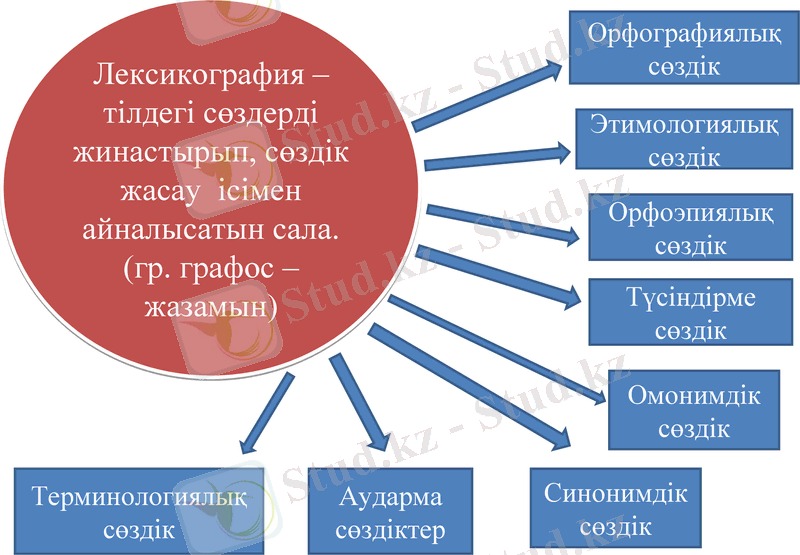 Лексикография – тілдегі сөздерді жинастырып, сөздік жасау ісімен айналысатын сала. (гр. графос – жазамын)

Орфографиялық сөздік

Этимологиялық сөздік

Орфоэпиялық сөздік

Түсіндірме сөздік

Омонимдік сөздік

Синонимдік сөздік

Аударма сөздіктер

Терминологиялық сөздік

Stud.kz - Stud.kz